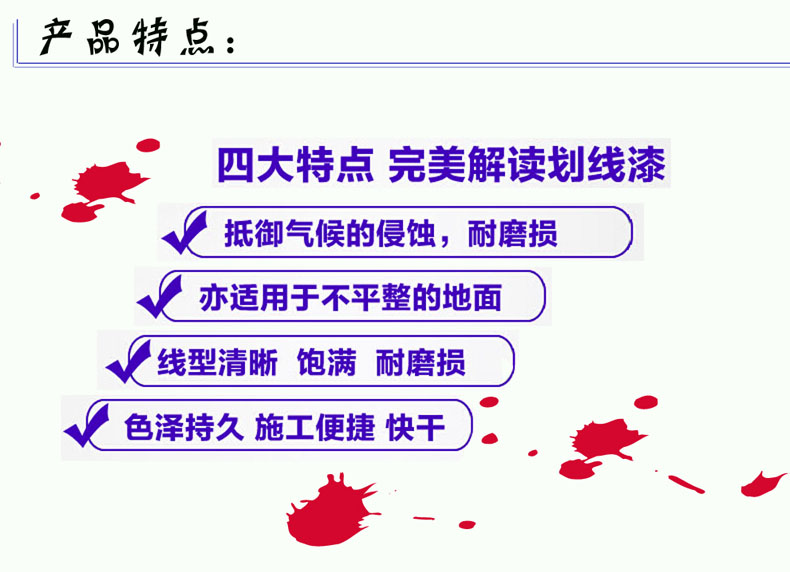 产品特点：

四大特点 完美解读划线漆

抵御气候的侵蚀，耐磨损

亦适用于不平整的地面

线型清晰 饱满 耐磨损

色泽持久 施工便捷 快干